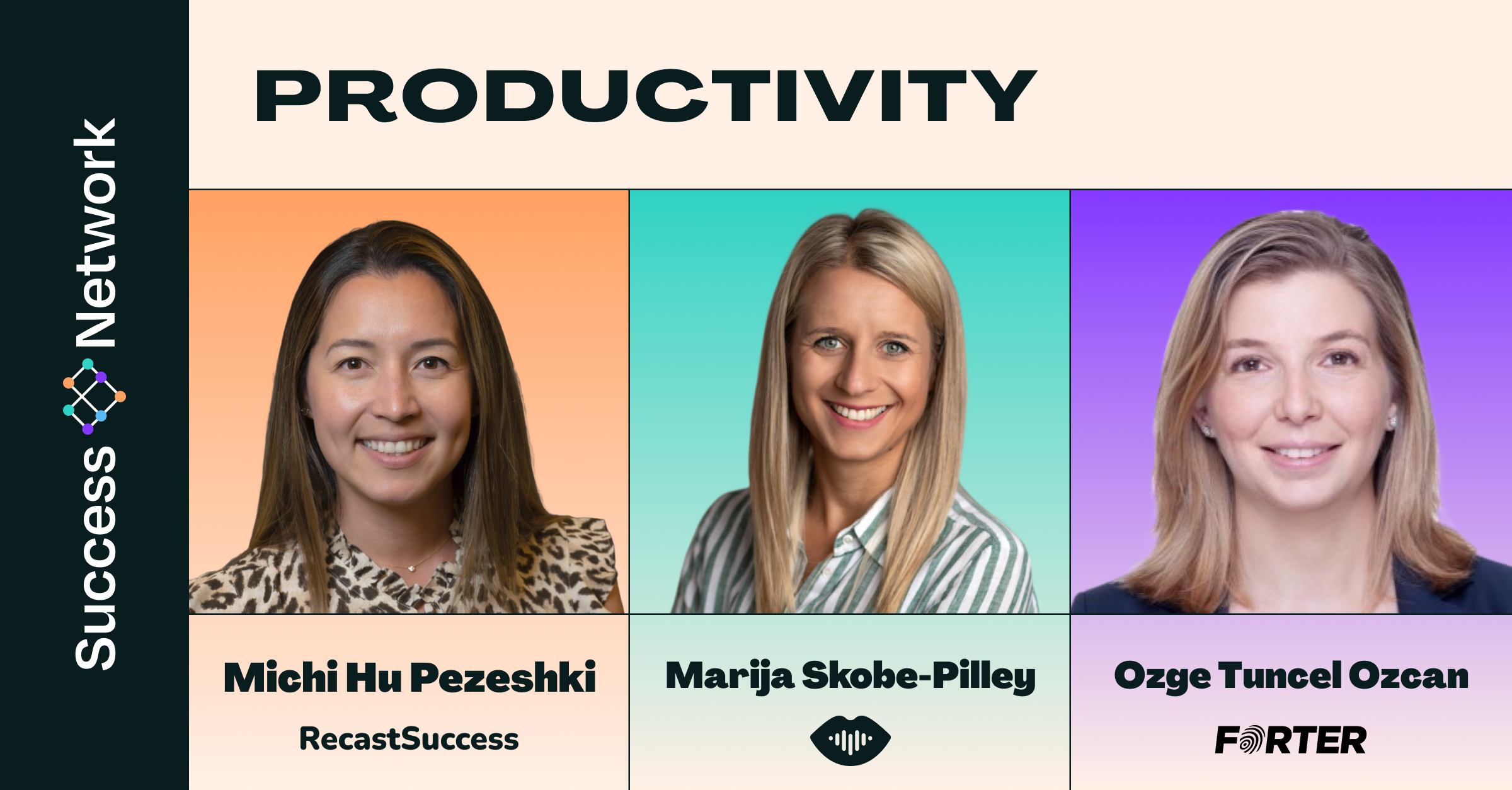 Success Network

PRODUCTIVITY

Michi Hu Pezeshki
RecastSuccess

Marija Skobe-Pilley

Ozge Tuncel Ozcan
FORTER